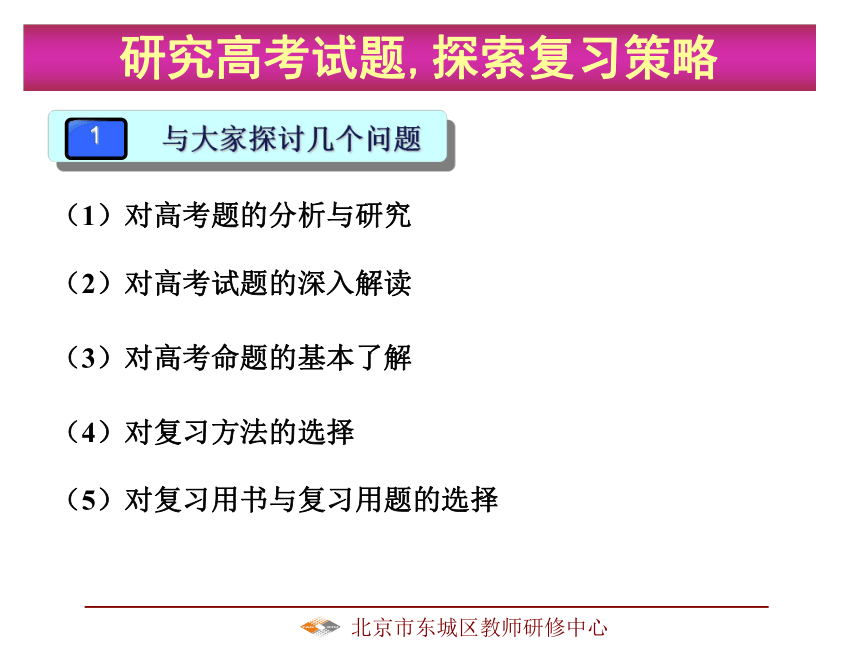 研究高考试题, 探索复习策略

1 与大家探讨几个问题

（1）对高考题的分析与研究

（2）对高考试题的深入解读

（3）对高考命题的基本了解

（4）对复习方法的选择

（5）对复习用书与复习用题的选择

北京市东城区教师研修中心